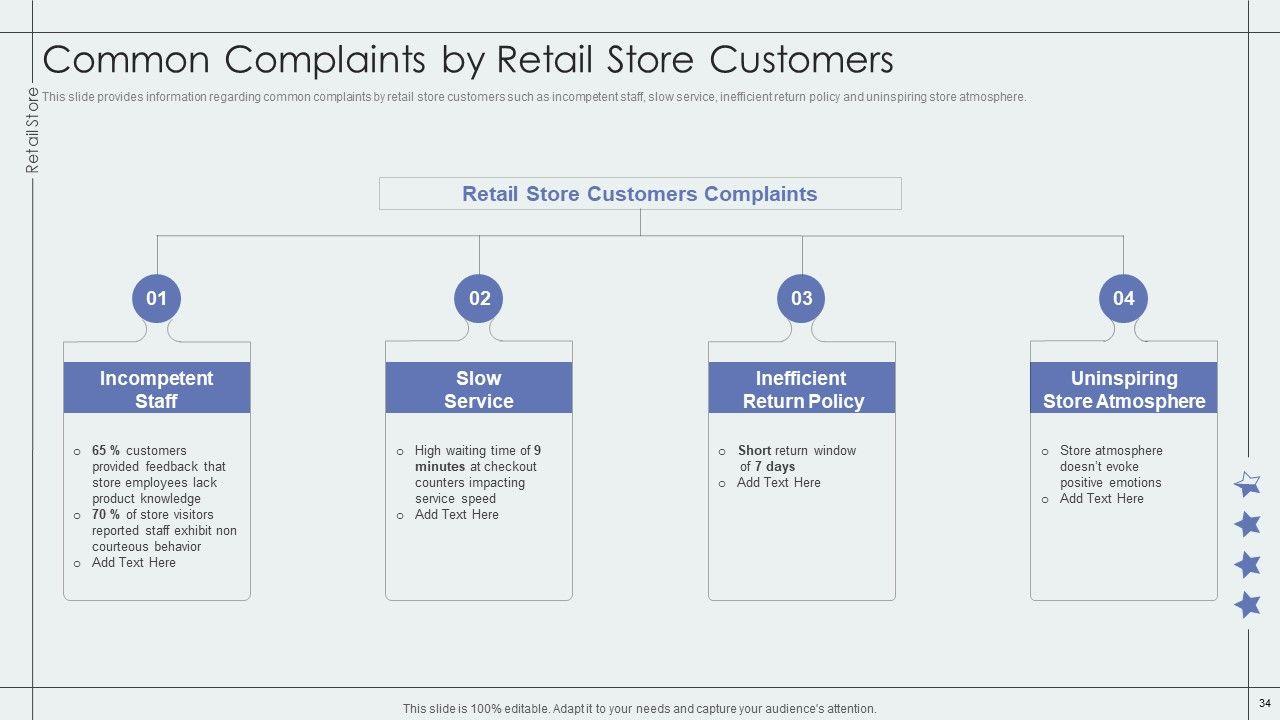 Retail Store

Common Complaints by Retail Store Customers

This slide provides information regarding common complaints by retail store customers such as incompetent staff, slow service, inefficient return policy and uninspiring store atmosphere.

Retail Store Customers Complaints

01

Incompetent Staff

o 65 % customers provided feedback that store employees lack product knowledge
o 70 % of store visitors reported staff exhibit non courteous behavior
o Add Text Here

02

Slow Service

o High waiting time of 9 minutes at checkout counters impacting service speed
o Add Text Here

03

Inefficient Return Policy

o Short return window of 7 days
o Add Text Here

04

Uninspiring Store Atmosphere

o Store atmosphere doesn't evoke positive emotions
o Add Text Here

This slide is 100% editable. Adapt it to your needs and capture your audience's attention.

34